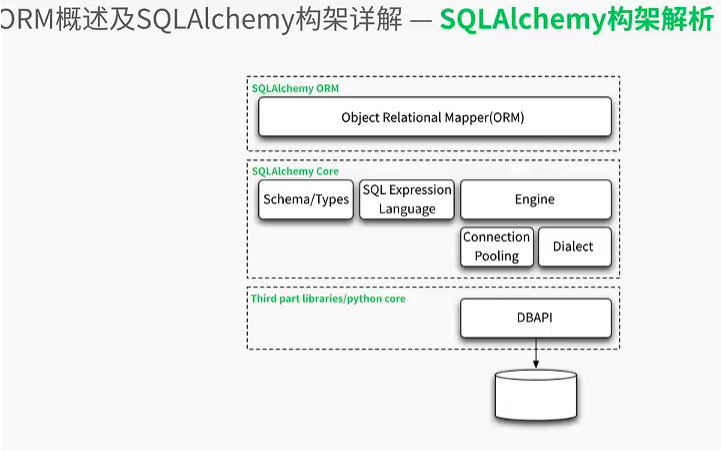 ORM概述及SQLAlchemy构架详解 — SQLAlchemy构架解析

SQLAlchemy ORM

Object Relational Mapper(ORM)

SQLAlchemy Core

Schema/Types

SQL Expression Language

Engine

Connection Pooling

Dialect

Third part libraries/python core

DBAPI